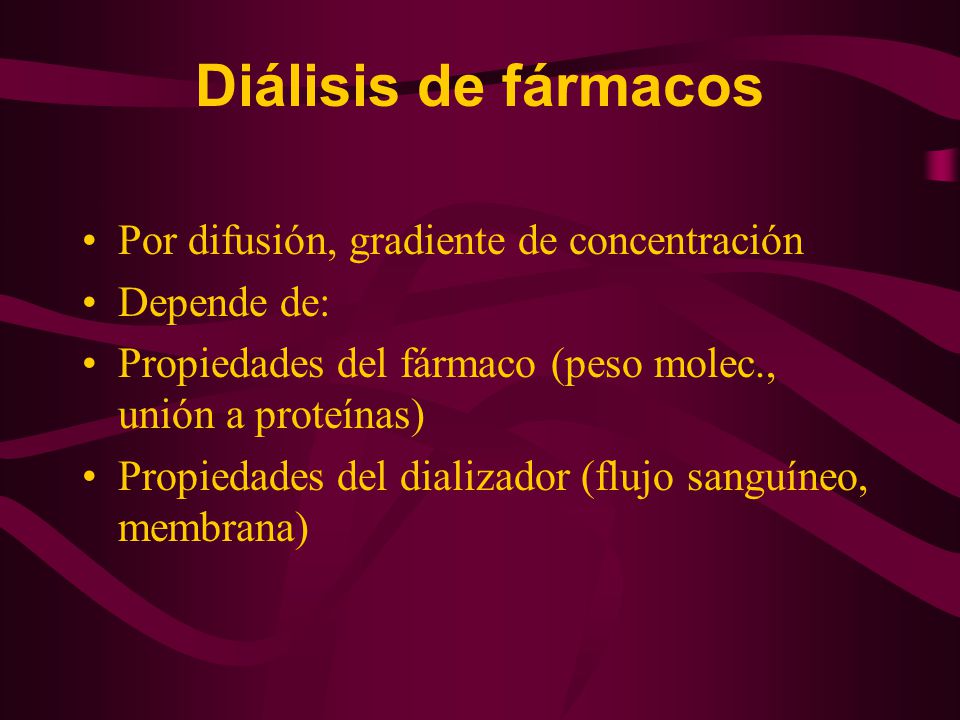 Diálisis de fármacos

• Por difusión, gradiente de concentración
• Depende de:
• Propiedades del fármaco (peso molec., unión a proteínas)
• Propiedades del dializador (flujo sanguíneo, membrana)